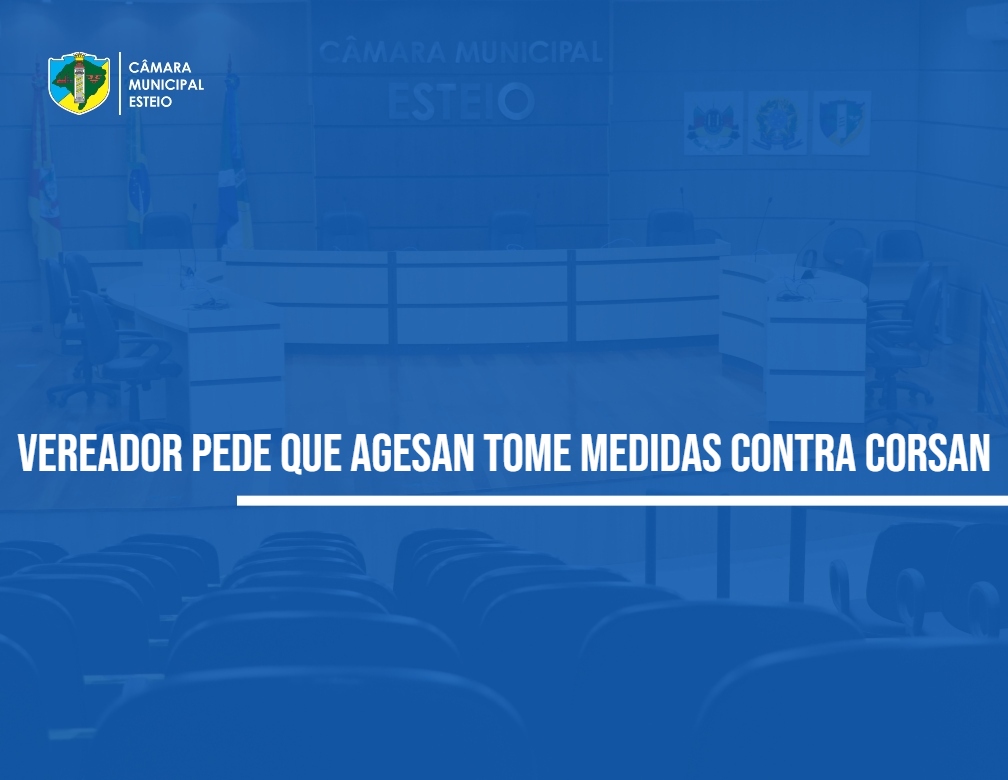 CÂMARA MUNICIPAL ESTEIO

CÂMARA MUNICIPAL
ESTEIO

VEREADOR PEDE QUE AGESAN TOME MEDIDAS CONTRA CORSAN